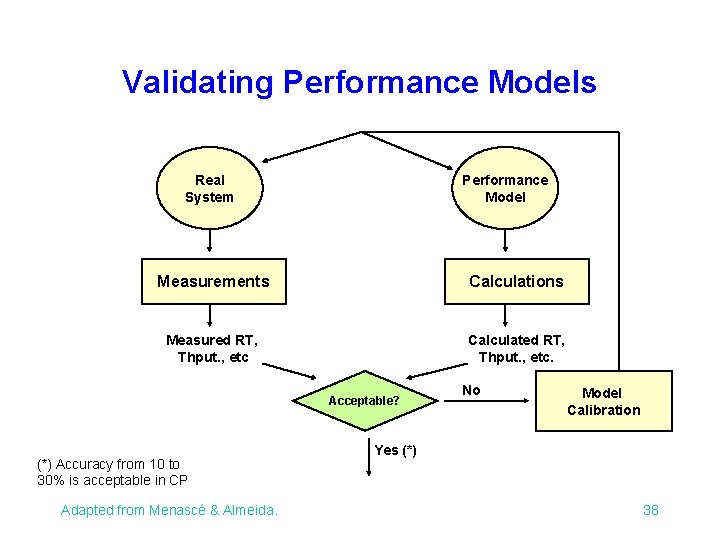 Validating Performance Models

Real System

Performance Model

Measurements

Calculations

Measured RT, Thput., etc

Calculated RT, Thput., etc.

Acceptable?

No

Model Calibration

Yes (*)

(*) Accuracy from 10 to 30% is acceptable in CP

Adapted from Menascé & Almeida.

38